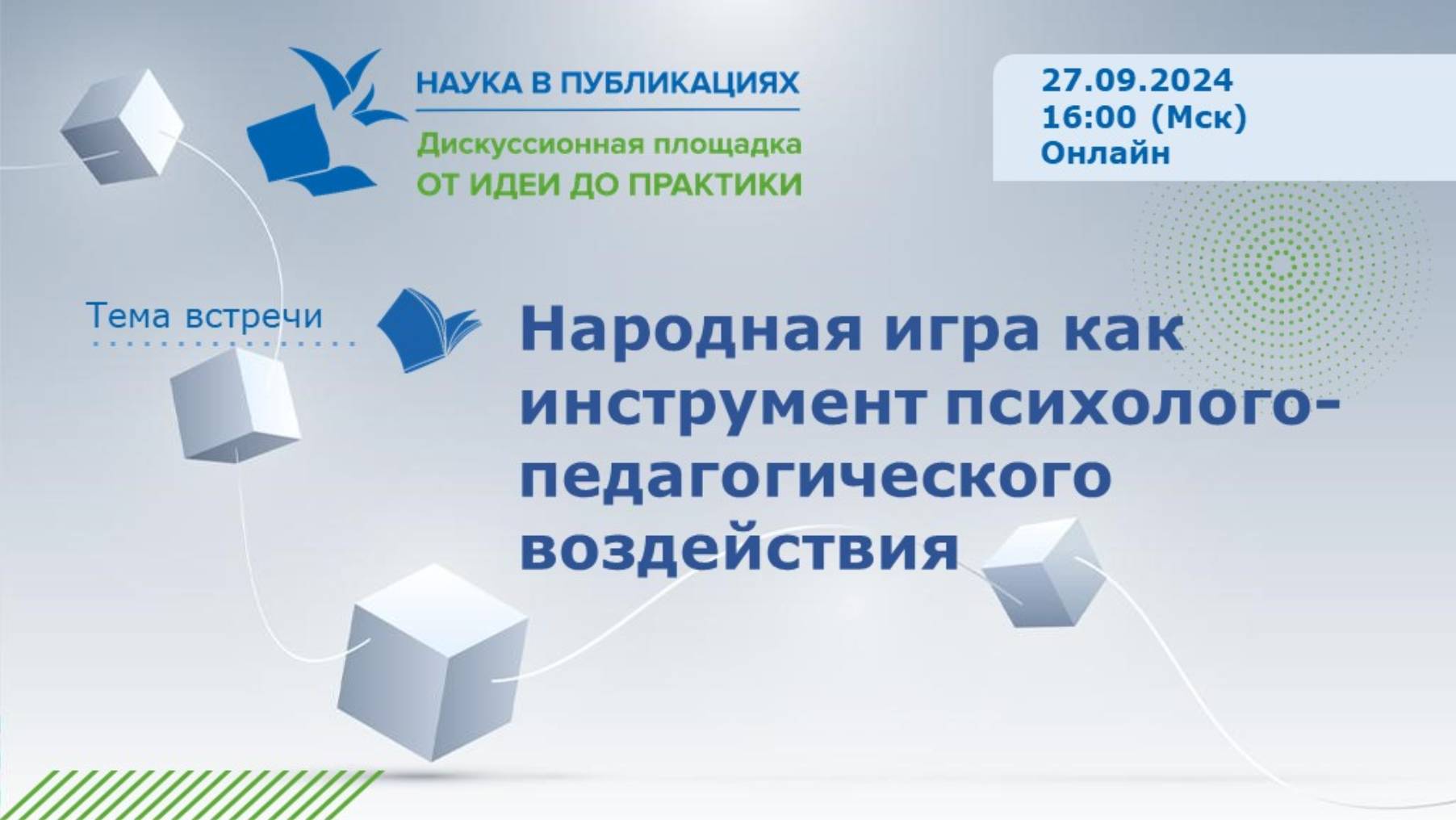 НАУКА В ПУБЛИКАЦИЯХ
Дискуссионная площадка
ОТ ИДЕИ ДО ПРАКТИКИ

27.09.2024
16:00 (Мск)
Онлайн

Тема встречи

Народная игра как инструмент психолого-педагогического воздействия